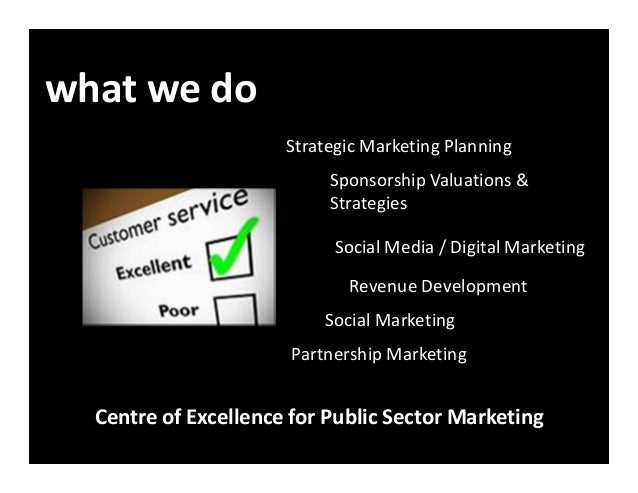 what we do

Customer service
Excellent
Poor

Strategic Marketing Planning

Sponsorship Valuations & Strategies

Social Media / Digital Marketing

Revenue Development

Social Marketing

Partnership Marketing

Centre of Excellence for Public Sector Marketing